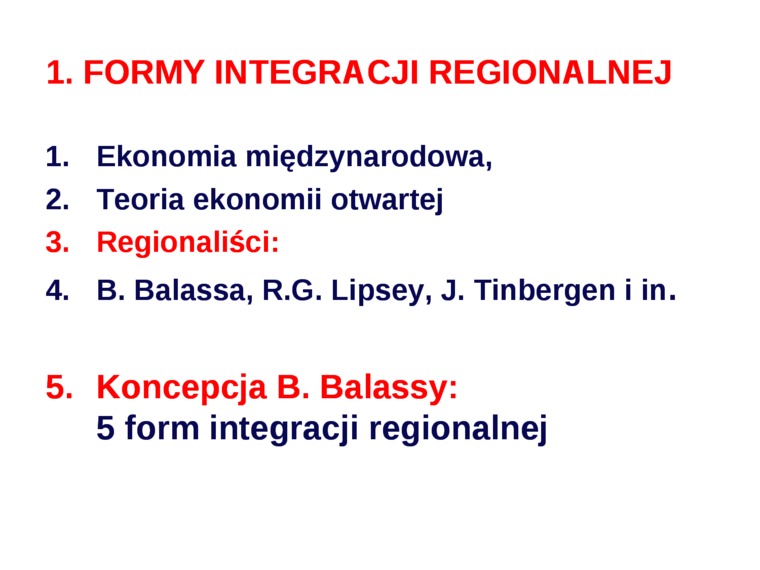 1. FORMY INTEGRACJI REGIONALNEJ

1. Ekonomia międzynarodowa,
2. Teoria ekonomii otwartej
3. Regionaliści:
4. B. Balassa, R.G. Lipsey, J. Tinbergen i in.

5. Koncepcja B. Balassy:
5 form integracji regionalnej